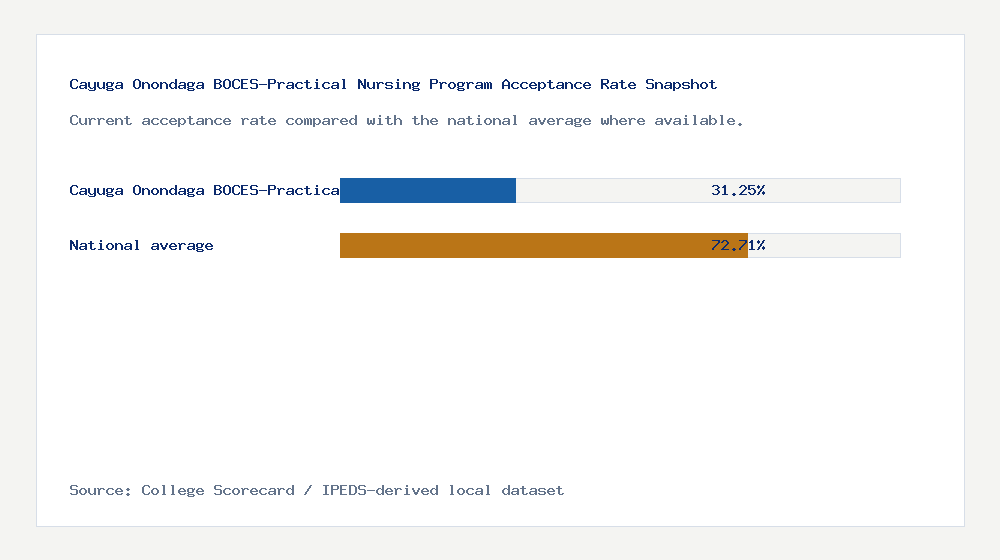 Cayuga Onondaga BOCES-Practical Nursing Program Acceptance Rate Snapshot

Current acceptance rate compared with the national average where available.

Cayuga Onondaga BOCES-Practica 31.25%

National average 72.71%

Source: College Scorecard / IPEDS-derived local dataset